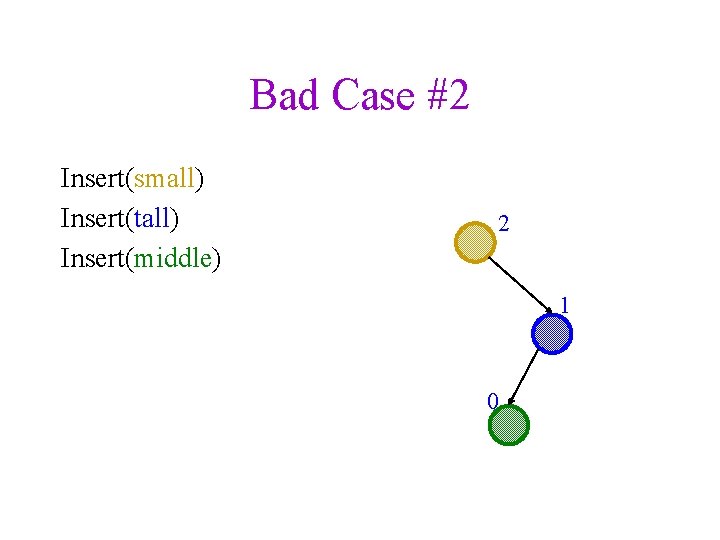 Bad Case #2

Insert(small)
Insert(tall)
Insert(middle)

2
1
0